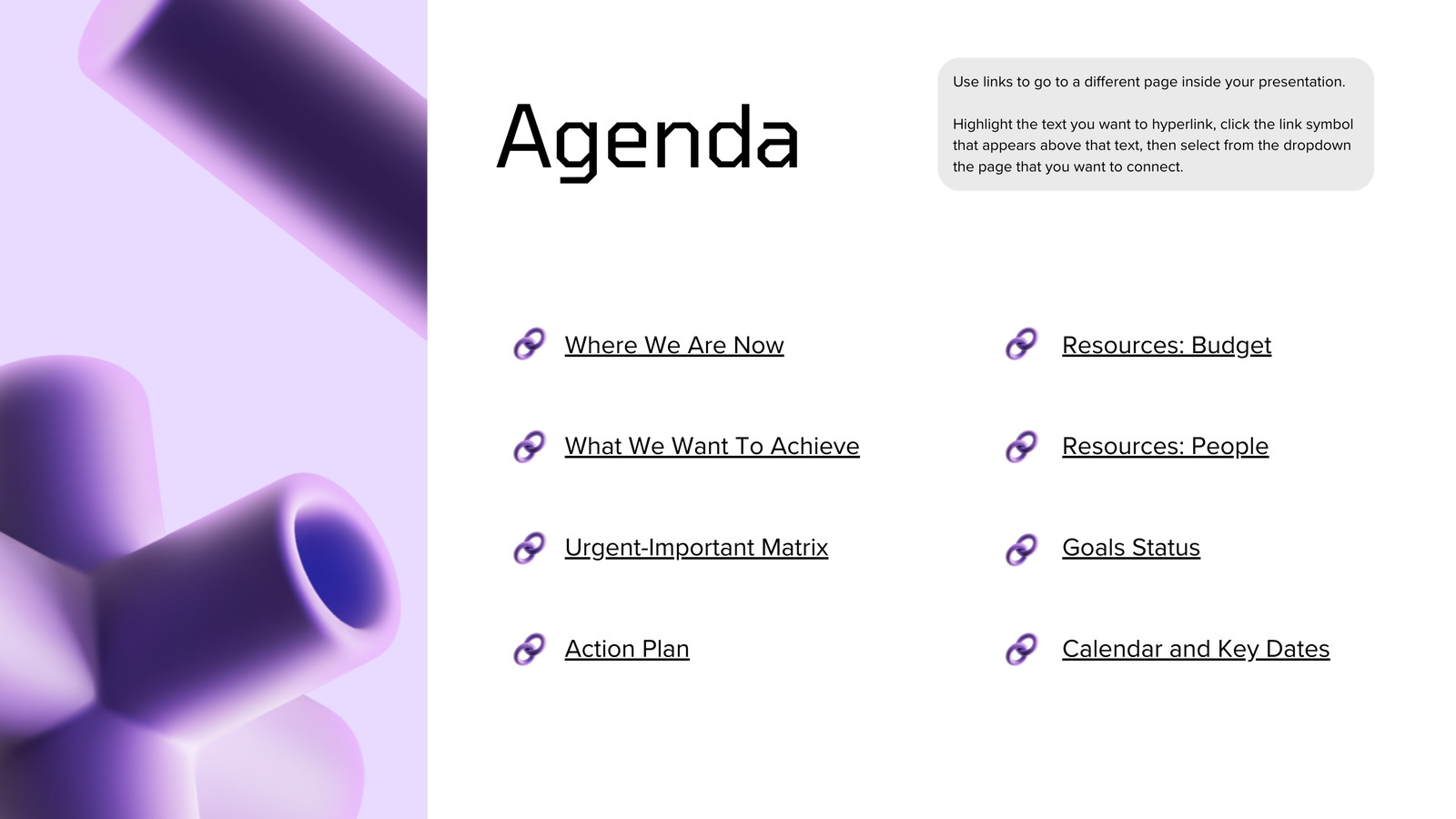 Agenda

Use links to go to a different page inside your presentation.

Highlight the text you want to hyperlink, click the link symbol that appears above that text, then select from the dropdown the page that you want to connect.

Where We Are Now

What We Want To Achieve

Urgent-Important Matrix

Action Plan

Resources: Budget

Resources: People

Goals Status

Calendar and Key Dates